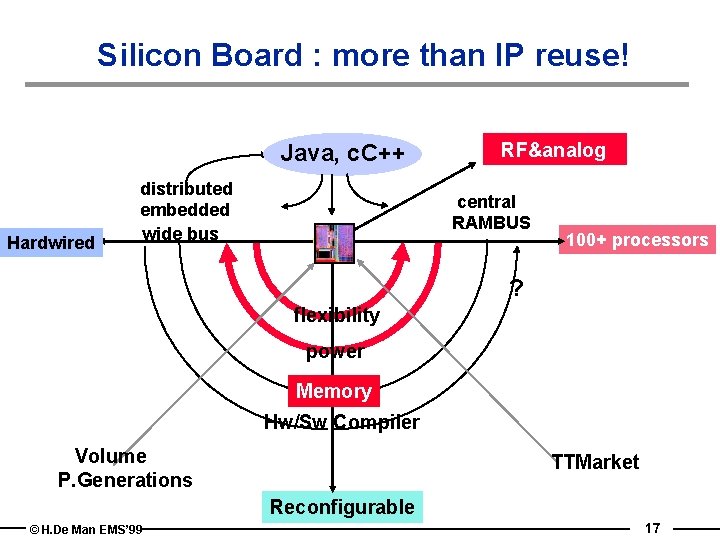 Silicon Board : more than IP reuse!

Java, cC++

RF&analog

distributed embedded wide bus

central RAMBUS

Hardwired

100+ processors

?

flexibility

power

Memory

Hw/Sw Compiler

Volume
P.Generations

TTMarket

Reconfigurable

© H.De Man EMS'99

17